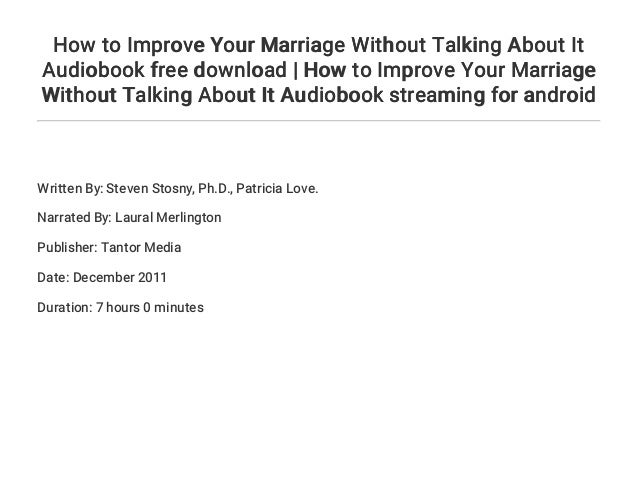 How to Improve Your Marriage Without Talking About It Audiobook free download | How to Improve Your Marriage Without Talking About It Audiobook streaming for android

Written By: Steven Stosny, Ph.D., Patricia Love.

Narrated By: Laural Merlington

Publisher: Tantor Media

Date: December 2011

Duration: 7 hours 0 minutes